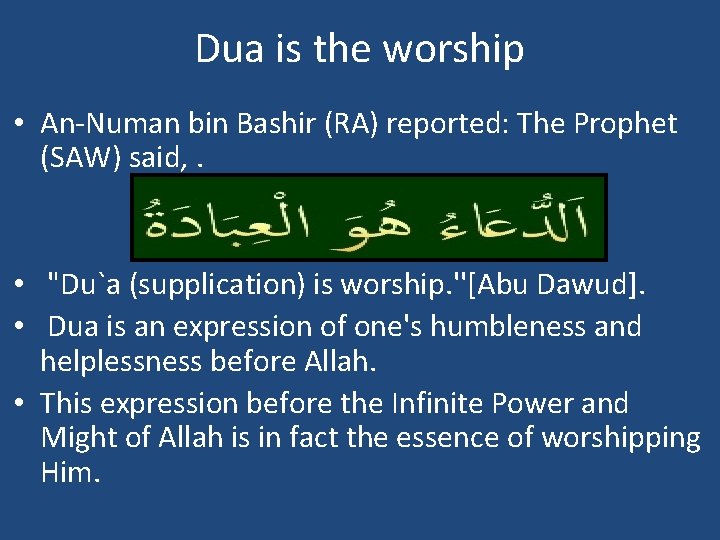 Dua is the worship

• An-Numan bin Bashir (RA) reported: The Prophet (SAW) said, .

اَلدُّعَاءُ هُوَ الْعِبَادَةُ

• "Du`a (supplication) is worship."[Abu Dawud].

• Dua is an expression of one's humbleness and helplessness before Allah.

• This expression before the Infinite Power and Might of Allah is in fact the essence of worshipping Him.